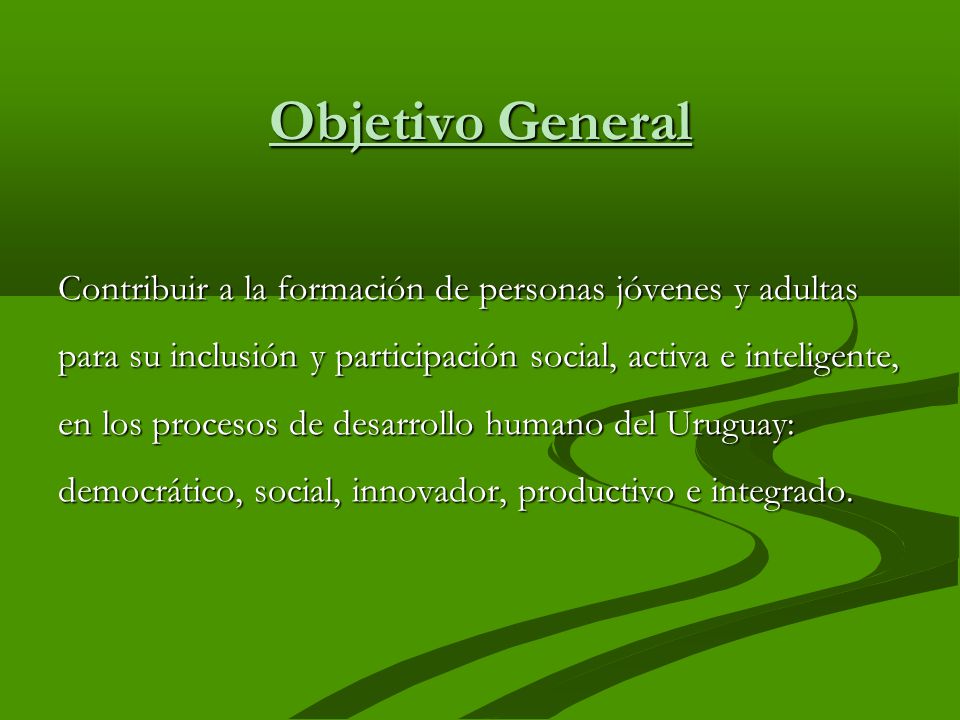 Objetivo General

Contribuir a la formación de personas jóvenes y adultas para su inclusión y participación social, activa e inteligente, en los procesos de desarrollo humano del Uruguay: democrático, social, innovador, productivo e integrado.